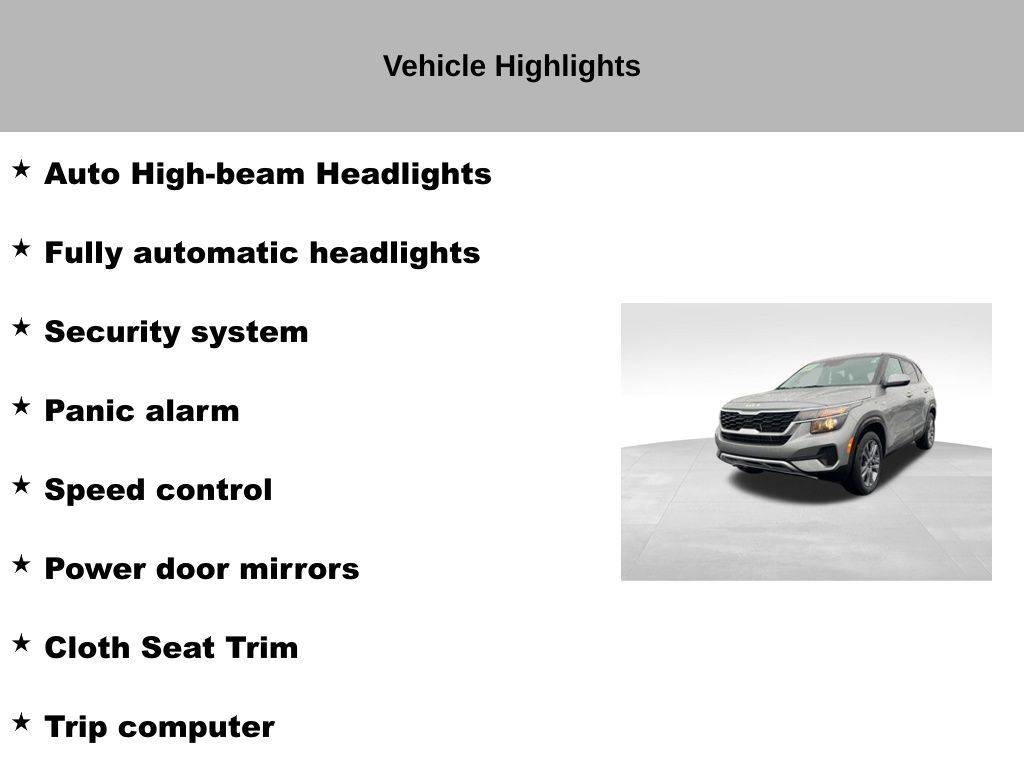 Vehicle Highlights

★ Auto High-beam Headlights

★ Fully automatic headlights

★ Security system

★ Panic alarm

★ Speed control

★ Power door mirrors

★ Cloth Seat Trim

★ Trip computer